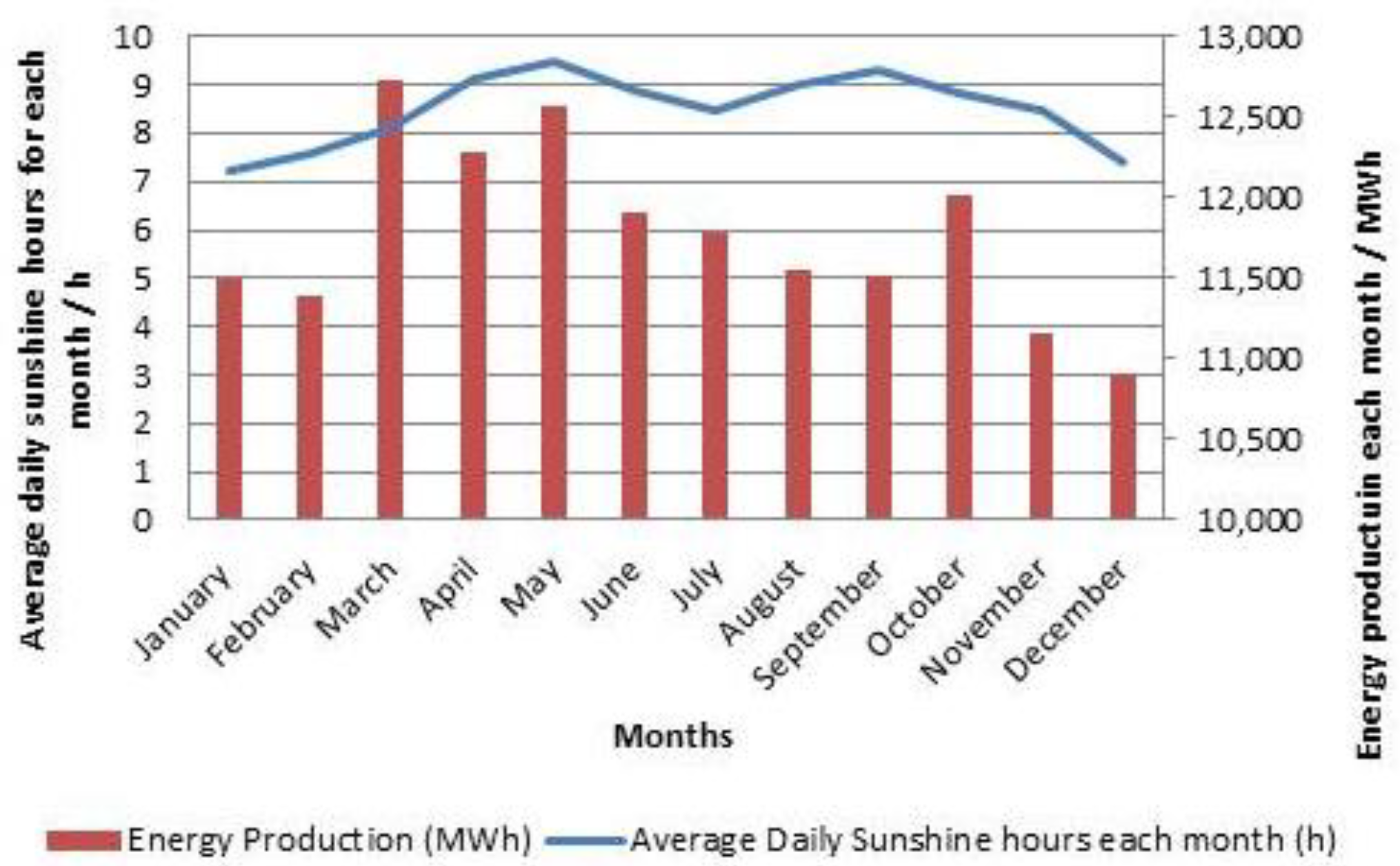 Average daily sunshine hours for each month / h

10
9
8
7
6
5
4
3
2
1
0

13,000
12,500
12,000
11,500
11,000
10,500
10,000

Energy productuin each month / MWh

January
February
March
April
May
June
July
August
September
October
November
December

Months

Energy Production (MWh) Average Daily Sunshine hours each month (h)